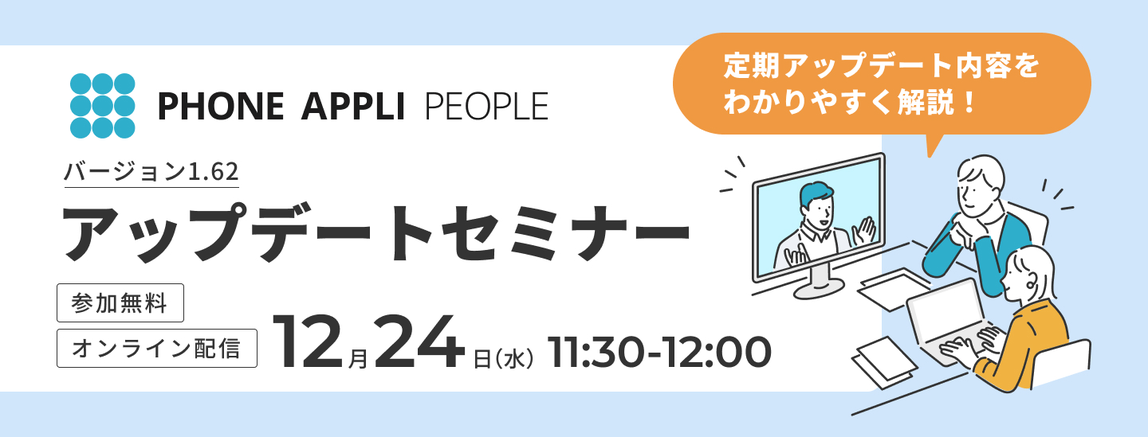 PHONE APPLI PEOPLE

定期アップデート内容をわかりやすく解説！

バージョン1.62

アップデートセミナー

参加無料

オンライン配信

12月24日(水) 11:30-12:00